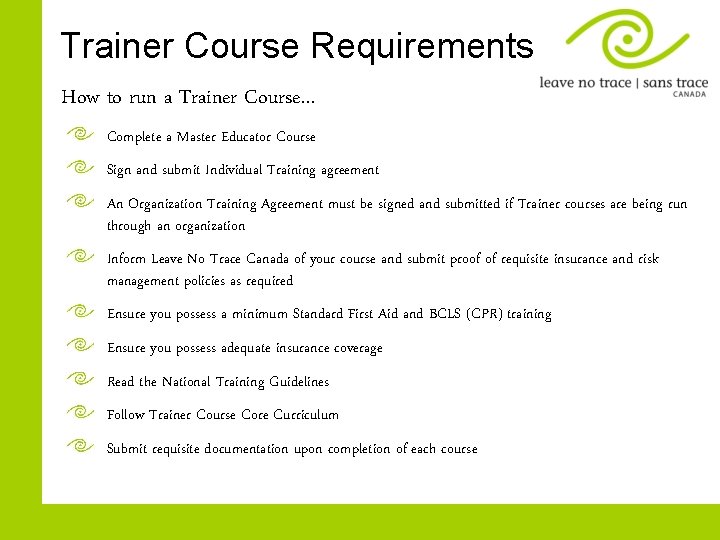 Trainer Course Requirements

leave no trace | sans trace
CANADA

How to run a Trainer Course…

Complete a Master Educator Course

Sign and submit Individual Training agreement

An Organization Training Agreement must be signed and submitted if Trainer courses are being run through an organization

Inform Leave No Trace Canada of your course and submit proof of requisite insurance and risk management policies as required

Ensure you possess a minimum Standard First Aid and BCLS (CPR) training

Ensure you possess adequate insurance coverage

Read the National Training Guidelines

Follow Trainer Course Core Curriculum

Submit requisite documentation upon completion of each course